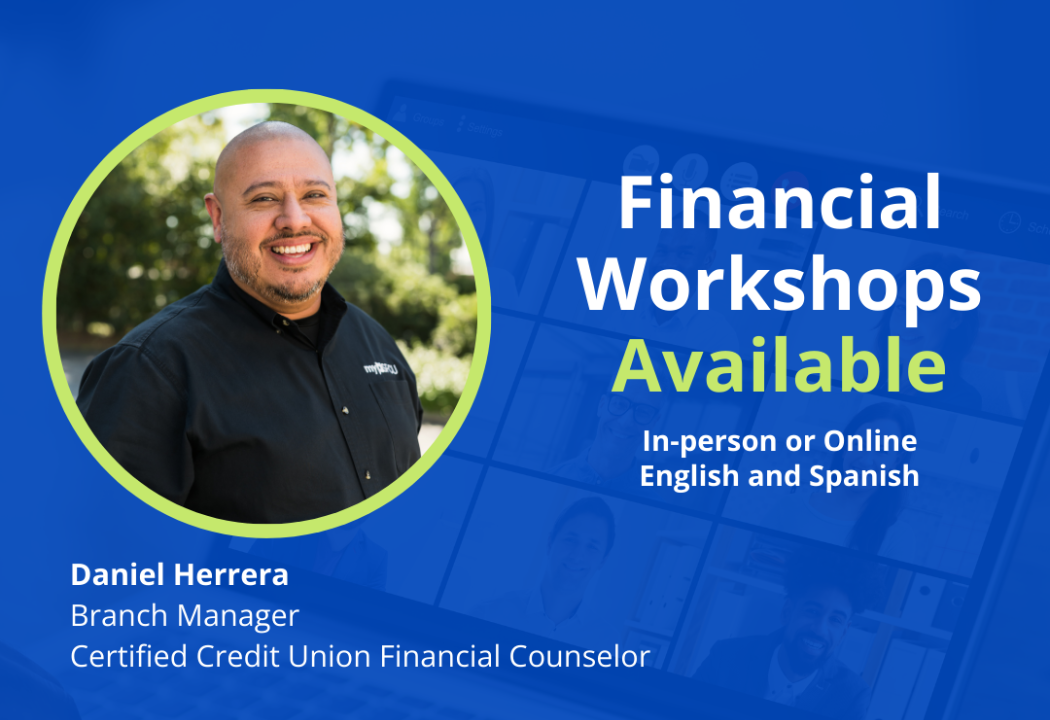 Financial Workshops Available

In-person or Online
English and Spanish

Daniel Herrera
Branch Manager
Certified Credit Union Financial Counselor